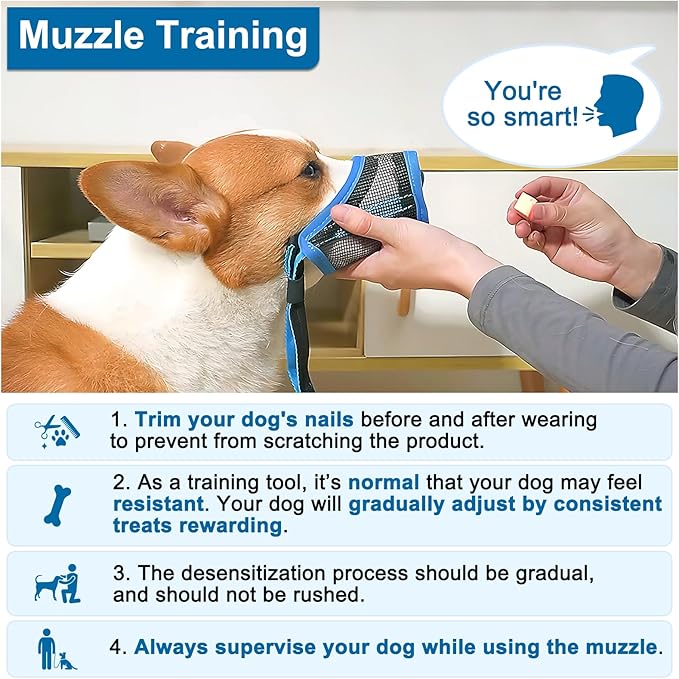 Muzzle Training

You're so smart!

1. Trim your dog's nails before and after wearing to prevent from scratching the product.

2. As a training tool, it's normal that your dog may feel resistant. Your dog will gradually adjust by consistent treats rewarding.

3. The desensitization process should be gradual, and should not be rushed.

4. Always supervise your dog while using the muzzle.